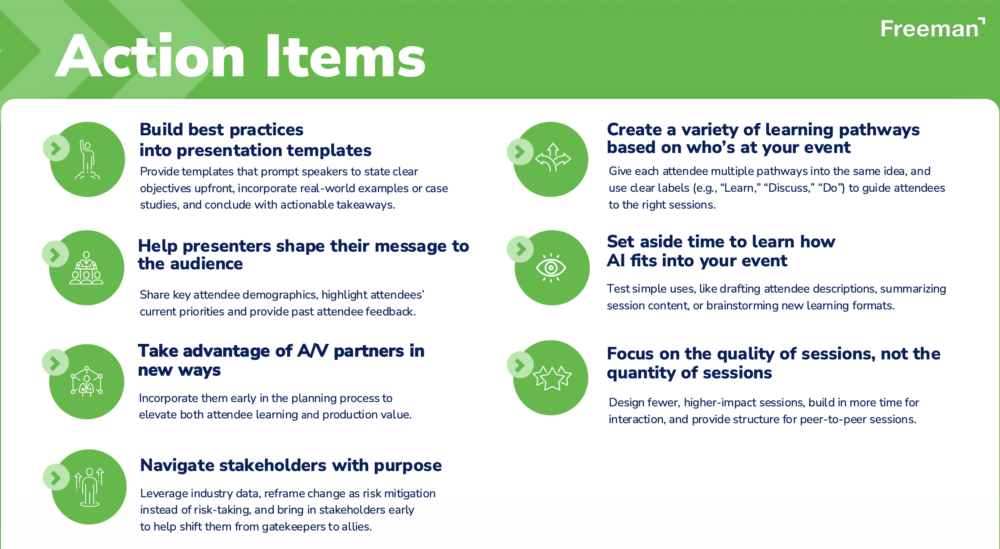 Action Items

Freeman

Build best practices into presentation templates
Provide templates that prompt speakers to state clear objectives upfront, incorporate real-world examples or case studies, and conclude with actionable takeaways.

Help presenters shape their message to the audience
Share key attendee demographics, highlight attendees' current priorities and provide past attendee feedback.

Take advantage of A/V partners in new ways
Incorporate them early in the planning process to elevate both attendee learning and production value.

Navigate stakeholders with purpose
Leverage industry data, reframe change as risk mitigation instead of risk-taking, and bring in stakeholders early to help shift them from gatekeepers to allies.

Create a variety of learning pathways based on who's at your event
Give each attendee multiple pathways into the same idea, and use clear labels (e.g., "Learn," "Discuss," "Do") to guide attendees to the right sessions.

Set aside time to learn how AI fits into your event
Test simple uses, like drafting attendee descriptions, summarizing session content, or brainstorming new learning formats.

Focus on the quality of sessions, not the quantity of sessions
Design fewer, higher-impact sessions, build in more time for interaction, and provide structure for peer-to-peer sessions.